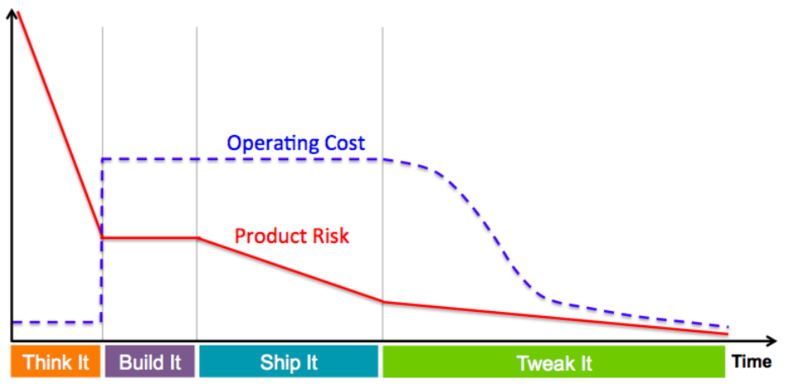 Operating Cost
Product Risk
Think It
Build It
Ship It
Tweak It
Time